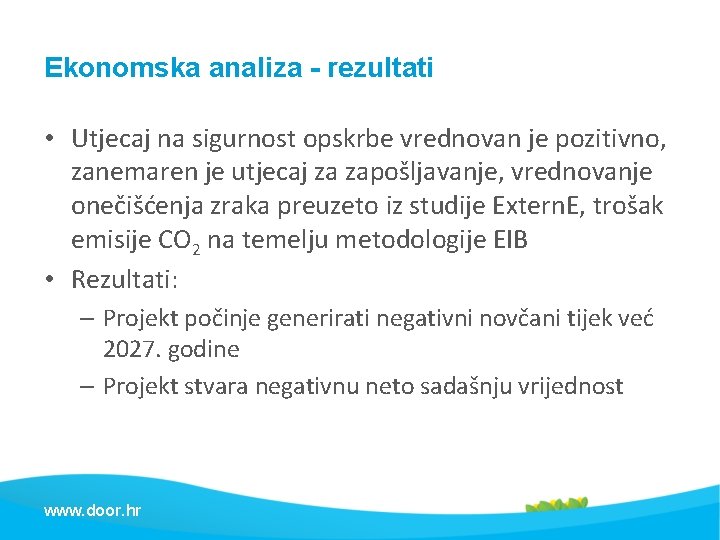 Ekonomska analiza - rezultati

• Utjecaj na sigurnost opskrbe vrednovan je pozitivno, zanemaren je utjecaj za zapošljavanje, vrednovanje onečišćenja zraka preuzeto iz studije ExternE, trošak emisije $CO_2$ na temelju metodologije EIB

• Rezultati:
 – Projekt počinje generirati negativni novčani tijek već 2027. godine
 – Projekt stvara negativnu neto sadašnju vrijednost

www.door.hr